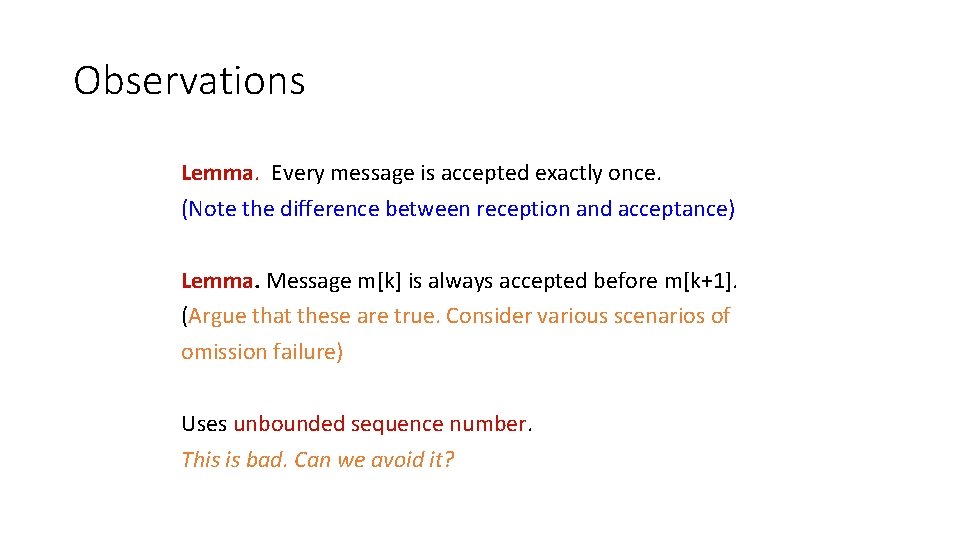 Observations

Lemma. Every message is accepted exactly once.
(Note the difference between reception and acceptance)

Lemma. Message m[k] is always accepted before m[k+1].
(Argue that these are true. Consider various scenarios of omission failure)

Uses unbounded sequence number.
This is bad. Can we avoid it?